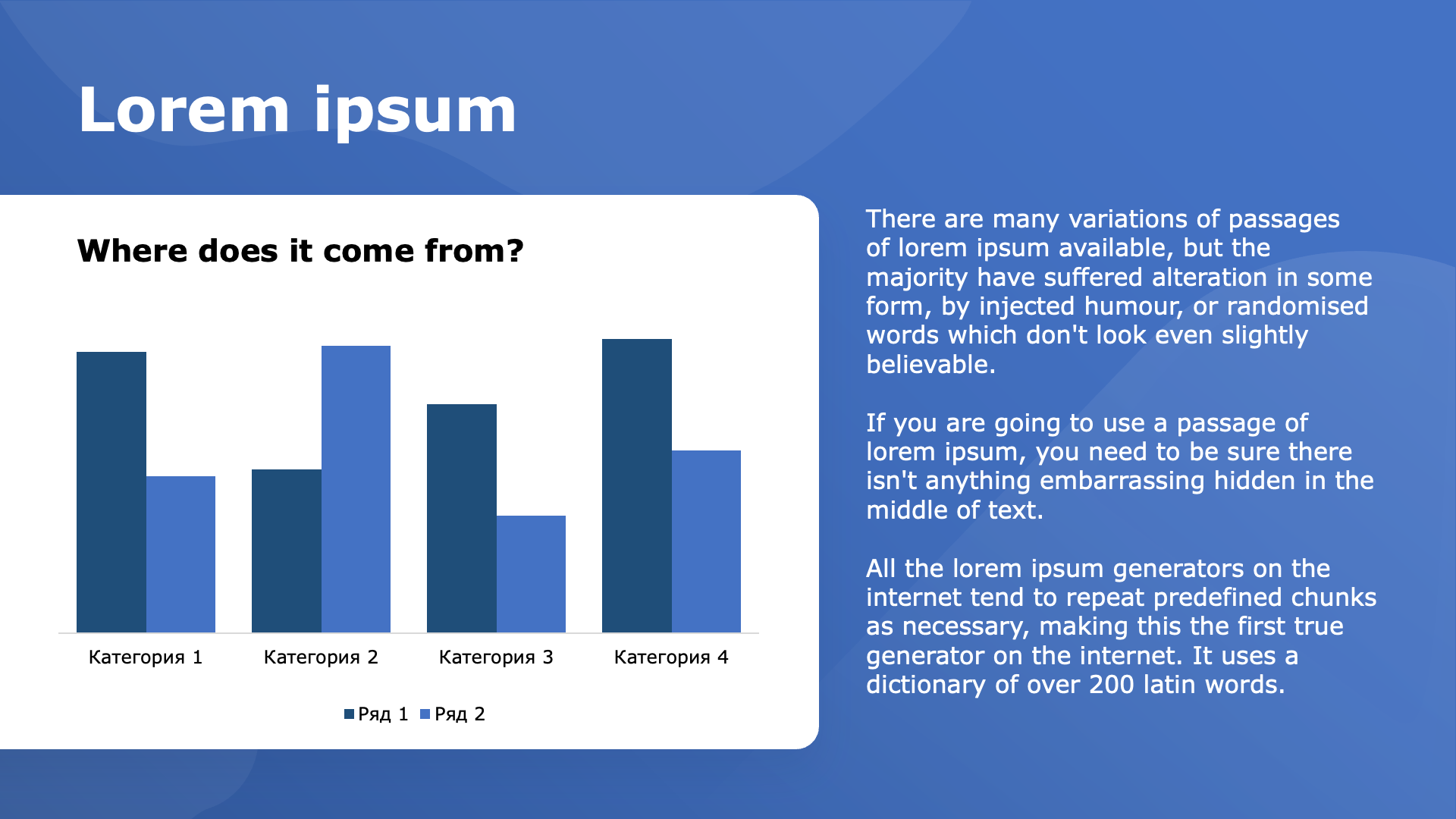 Lorem ipsum

Where does it come from?

Категория 1
Категория 2
Категория 3
Категория 4

Ряд 1 Ряд 2

There are many variations of passages of lorem ipsum available, but the majority have suffered alteration in some form, by injected humour, or randomised words which don't look even slightly believable.

If you are going to use a passage of lorem ipsum, you need to be sure there isn't anything embarrassing hidden in the middle of text.

All the lorem ipsum generators on the internet tend to repeat predefined chunks as necessary, making this the first true generator on the internet. It uses a dictionary of over 200 latin words.